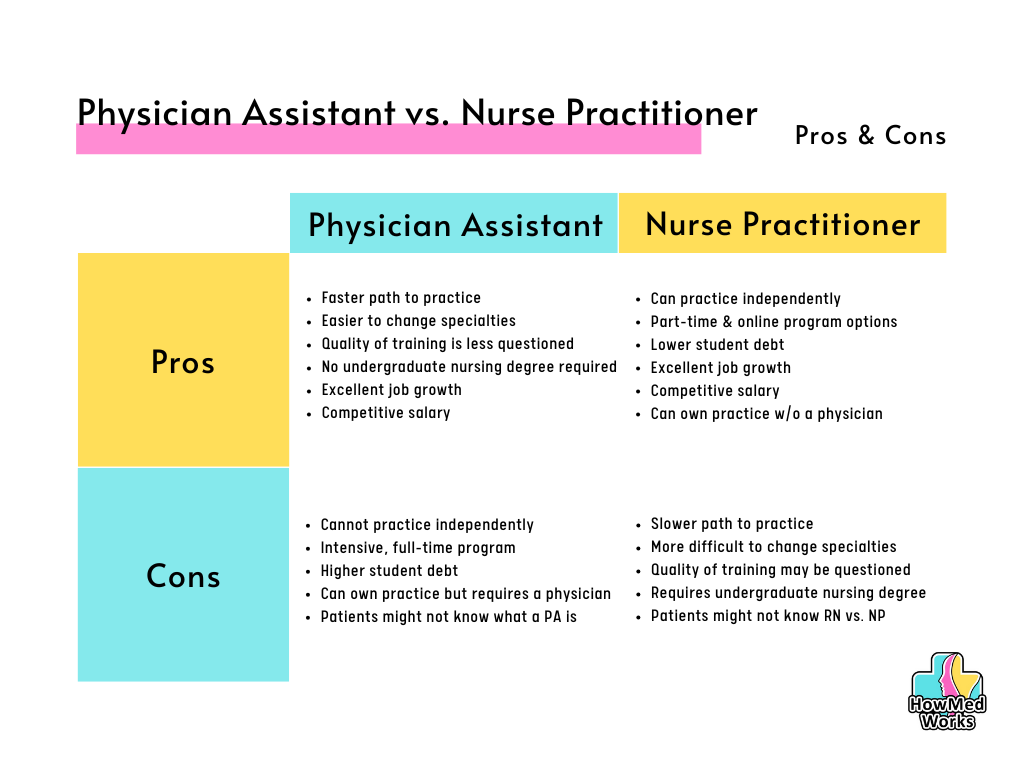 Physician Assistant vs. Nurse Practitioner

Pros & Cons

| | Physician Assistant | Nurse Practitioner |
|---|---|---|
| Pros | • Faster path to practice • Easier to change specialties • Quality of training is less questioned • No undergraduate nursing degree required • Excellent job growth • Competitive salary | • Can practice independently • Part-time & online program options • Lower student debt • Excellent job growth • Competitive salary • Can own practice w/o a physician |
| Cons | • Cannot practice independently • Intensive, full-time program • Higher student debt • Can own practice but requires a physician • Patients might not know what a PA is | • Slower path to practice • More difficult to change specialties • Quality of training may be questioned • Requires undergraduate nursing degree • Patients might not know RN vs. NP |

HowMed Works